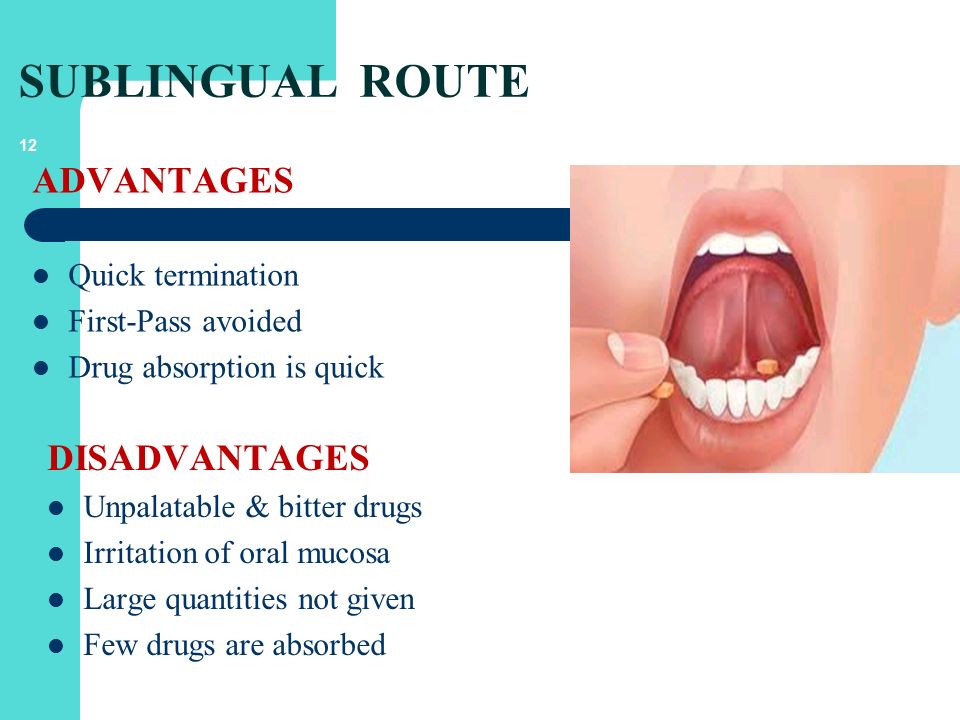 SUBLINGUAL ROUTE

12

ADVANTAGES

- Quick termination
- First-Pass avoided
- Drug absorption is quick

DISADVANTAGES

- Unpalatable & bitter drugs
- Irritation of oral mucosa
- Large quantities not given
- Few drugs are absorbed